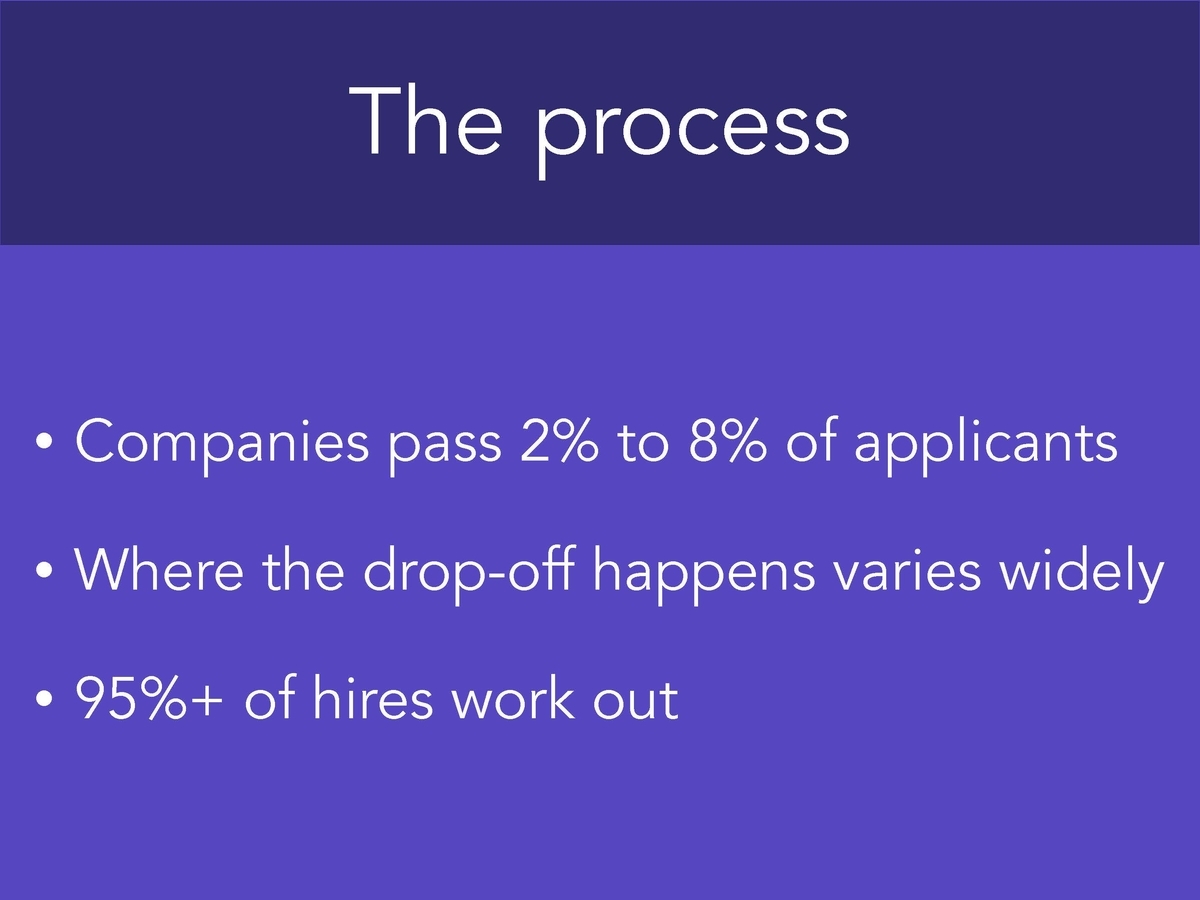 The process

• Companies pass 2% to 8% of applicants

• Where the drop-off happens varies widely

• 95%+ of hires work out